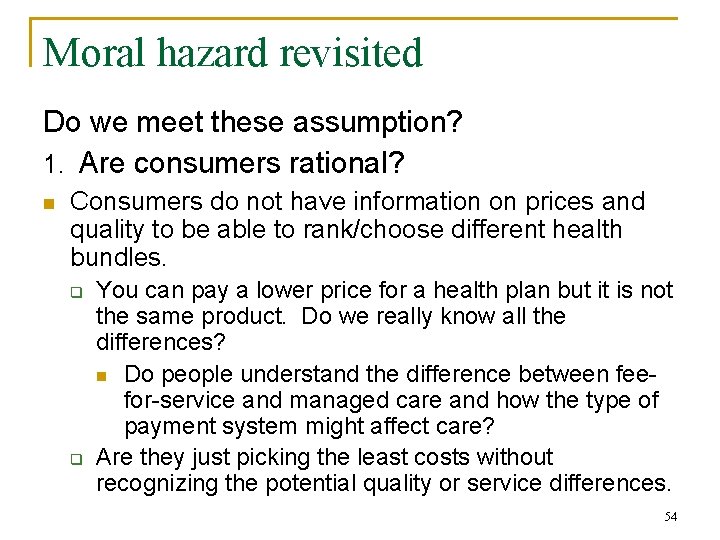 Moral hazard revisited

Do we meet these assumption?

1. Are consumers rational?

- Consumers do not have information on prices and quality to be able to rank/choose different health bundles.
  - You can pay a lower price for a health plan but it is not the same product. Do we really know all the differences?
    - Do people understand the difference between fee-for-service and managed care and how the type of payment system might affect care?
  - Are they just picking the least costs without recognizing the potential quality or service differences.

54